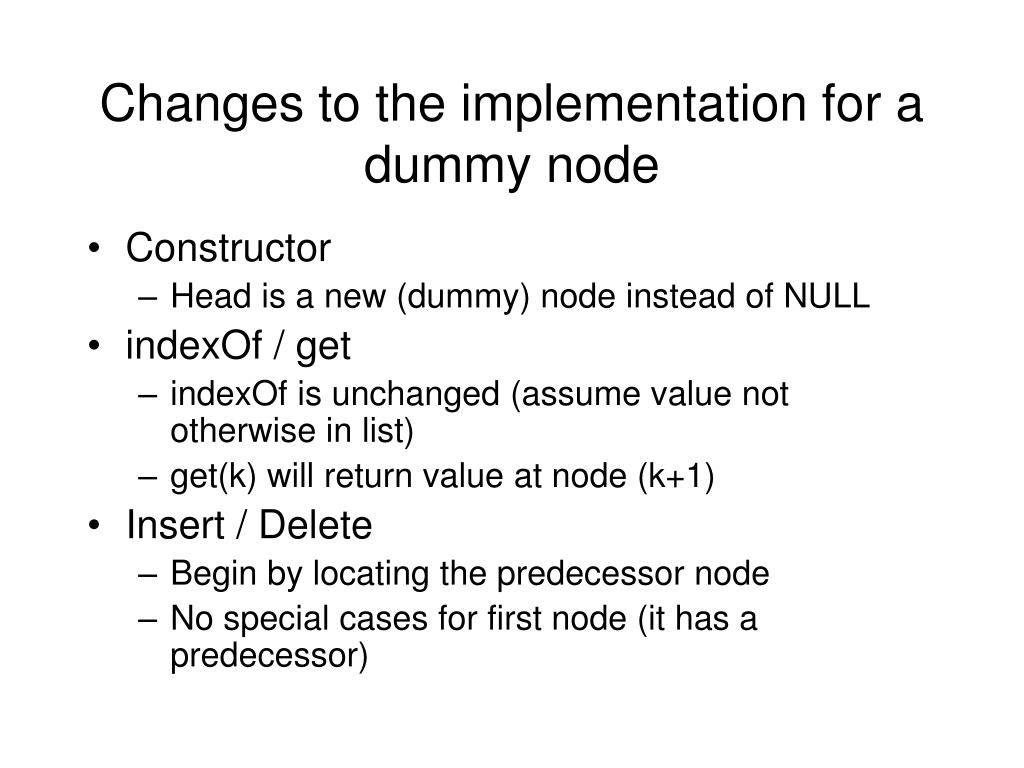 Changes to the implementation for a dummy node

• Constructor
– Head is a new (dummy) node instead of NULL
• indexOf / get
– indexOf is unchanged (assume value not otherwise in list)
– get(k) will return value at node (k+1)
• Insert / Delete
– Begin by locating the predecessor node
– No special cases for first node (it has a predecessor)